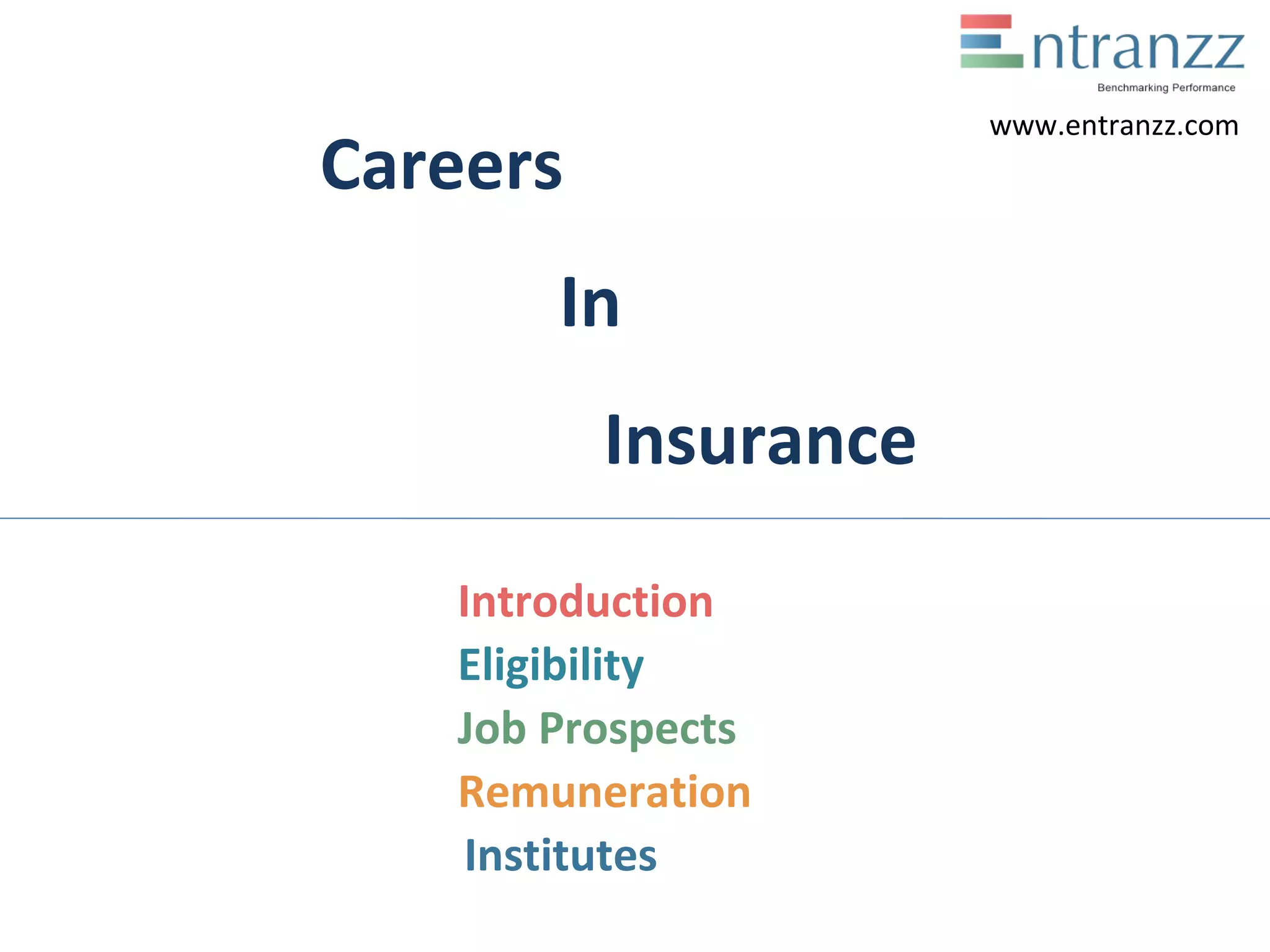 Entranzz
Benchmarking Performance
www.entranzz.com

Careers

In

Insurance

Introduction
Eligibility
Job Prospects
Remuneration
Institutes